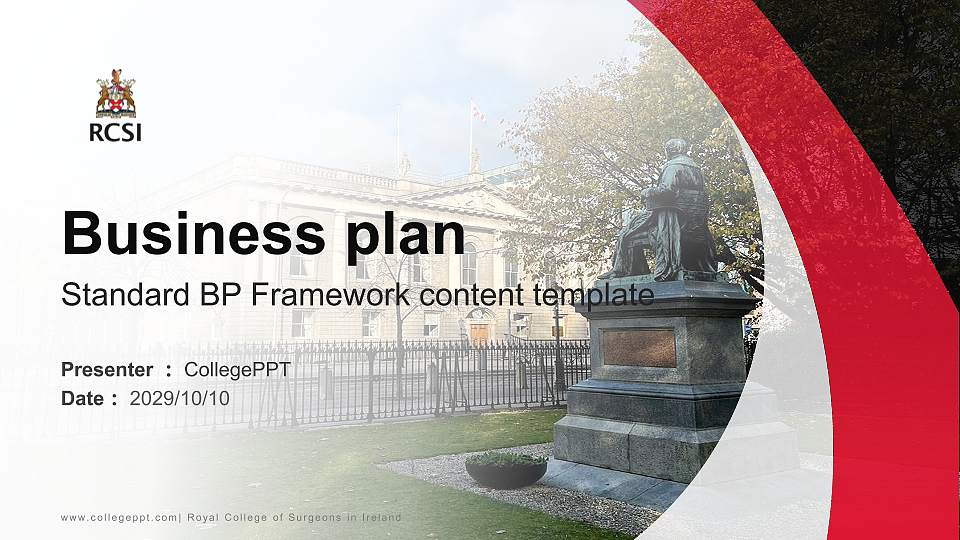 RCSI

Business plan

Standard BP Framework content template

Presenter : CollegePPT

Date : 2029/10/10

www.collegeppt.com| Royal College of Surgeons in Ireland